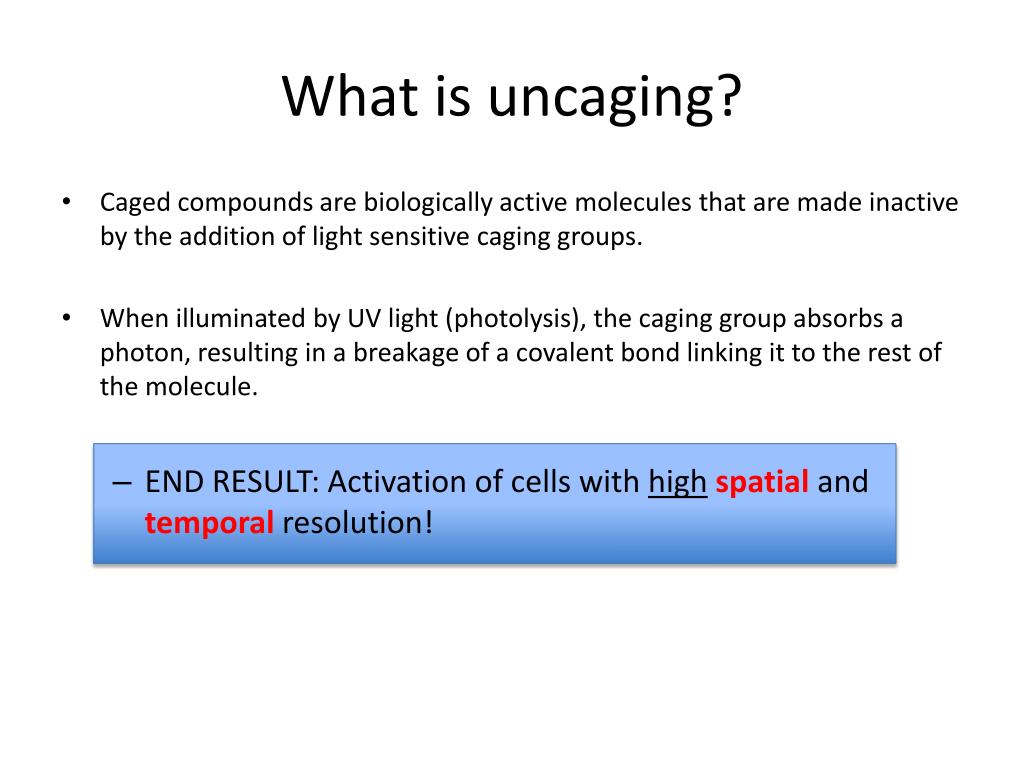 What is uncaging?

• Caged compounds are biologically active molecules that are made inactive by the addition of light sensitive caging groups.

• When illuminated by UV light (photolysis), the caging group absorbs a photon, resulting in a breakage of a covalent bond linking it to the rest of the molecule.

– END RESULT: Activation of cells with high spatial and temporal resolution!